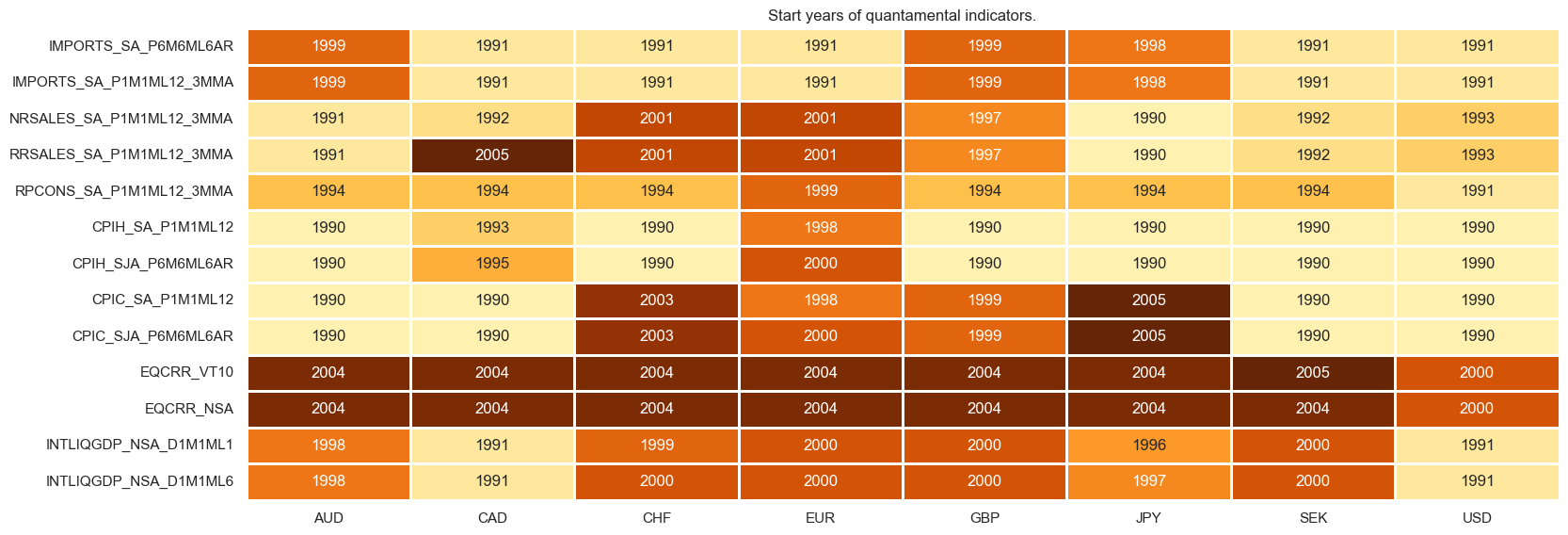 Start years of quantamental indicators.

| | AUD | CAD | CHF | EUR | GBP | JPY | SEK | USD |
|---|---|---|---|---|---|---|---|---|
| IMPORTS_SA_P6M6ML6AR | 1999 | 1991 | 1991 | 1991 | 1999 | 1998 | 1991 | 1991 |
| IMPORTS_SA_P1M1ML12_3MMA | 1999 | 1991 | 1991 | 1991 | 1999 | 1998 | 1991 | 1991 |
| NRSALES_SA_P1M1ML12_3MMA | 1991 | 1992 | 2001 | 2001 | 1997 | 1990 | 1992 | 1993 |
| RRSALES_SA_P1M1ML12_3MMA | 1991 | 2005 | 2001 | 2001 | 1997 | 1990 | 1992 | 1993 |
| RPCONS_SA_P1M1ML12_3MMA | 1994 | 1994 | 1994 | 1999 | 1994 | 1994 | 1994 | 1991 |
| CPIH_SA_P1M1ML12 | 1990 | 1993 | 1990 | 1998 | 1990 | 1990 | 1990 | 1990 |
| CPIH_SJA_P6M6ML6AR | 1990 | 1995 | 1990 | 2000 | 1990 | 1990 | 1990 | 1990 |
| CPIC_SA_P1M1ML12 | 1990 | 1990 | 2003 | 1998 | 1999 | 2005 | 1990 | 1990 |
| CPIC_SJA_P6M6ML6AR | 1990 | 1990 | 2003 | 2000 | 1999 | 2005 | 1990 | 1990 |
| EQCRR_VT10 | 2004 | 2004 | 2004 | 2004 | 2004 | 2004 | 2005 | 2000 |
| EQCRR_NSA | 2004 | 2004 | 2004 | 2004 | 2004 | 2004 | 2004 | 2000 |
| INTLIQGDP_NSA_D1M1ML1 | 1998 | 1991 | 1999 | 2000 | 2000 | 1996 | 2000 | 1991 |
| INTLIQGDP_NSA_D1M1ML6 | 1998 | 1991 | 2000 | 2000 | 2000 | 1997 | 2000 | 1991 |